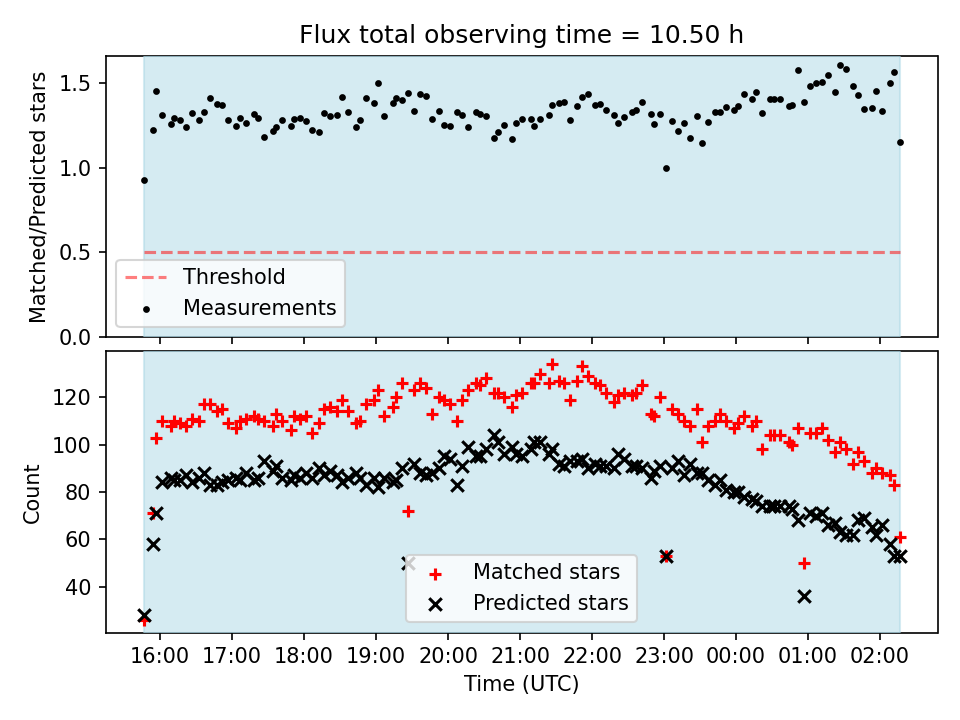 Flux total observing time = 10.50 h

Matched/Predicted stars

1.5
1.0
0.5
0.0

Threshold
Measurements

Count

120
100
80
60
40

Matched stars
Predicted stars

16:00
17:00
18:00
19:00
20:00
21:00
22:00
23:00
00:00
01:00
02:00

Time (UTC)